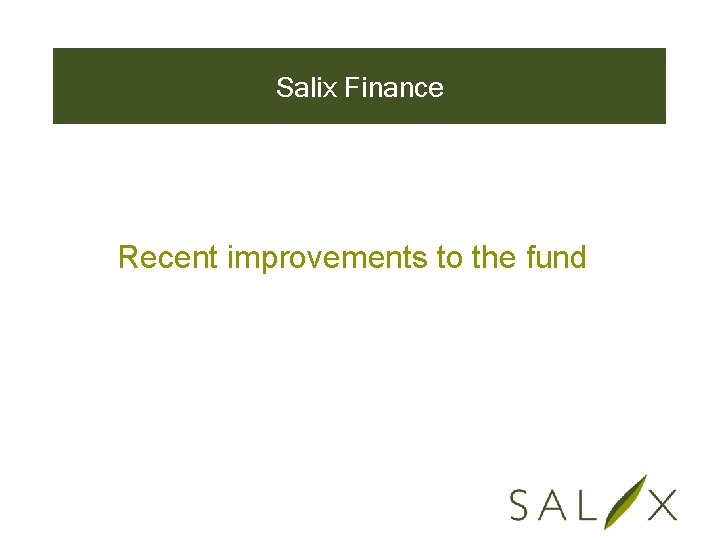 Salix Finance

Recent improvements to the fund

SALIX